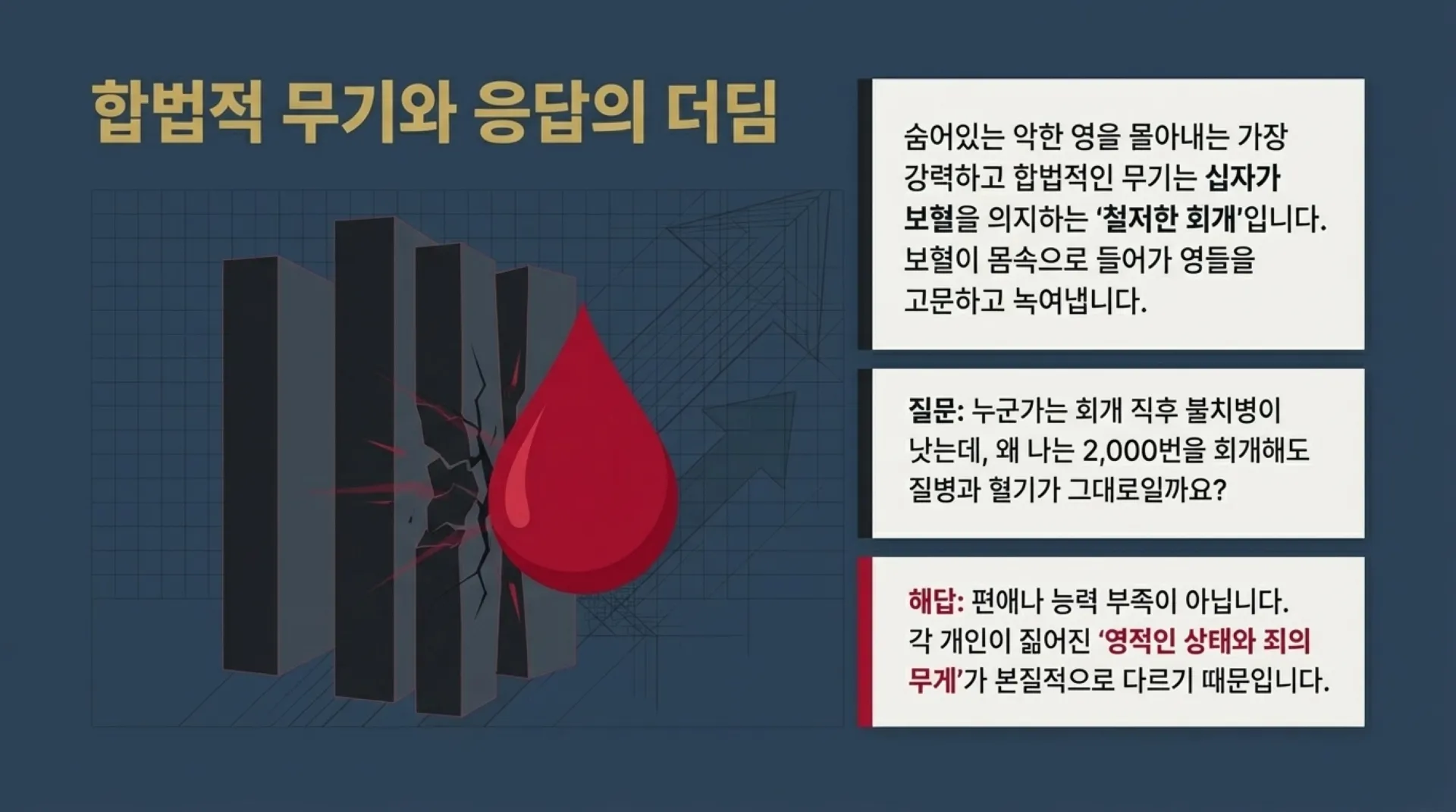 합법적 무기와 응답의 더딤

숨어있는 악한 영을 몰아내는 가장 강력하고 합법적인 무기는 십자가 보혈을 의지하는 '철저한 회개'입니다. 보혈이 몸속으로 들어가 영들을 고문하고 녹여냅니다.

질문: 누군가는 회개 직후 불치병이 낫는데, 왜 나는 2,000번을 회개해도 질병과 혈기가 그대로일까요?

해답: 편애나 능력 부족이 아닙니다. 각 개인이 짊어진 '영적인 상태와 죄의 무게'가 본질적으로 다르기 때문입니다.